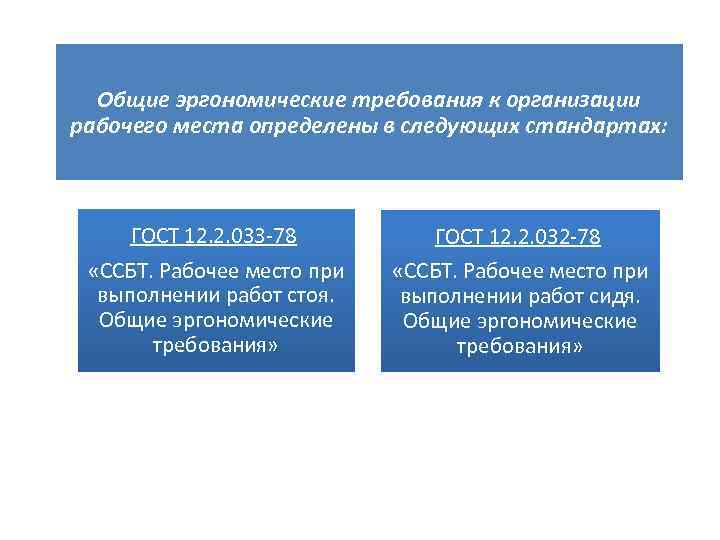 Общие эргономические требования к организации рабочего места определены в следующих стандартах:

ГОСТ 12.2.033-78

«ССБТ. Рабочее место при выполнении работ стоя. Общие эргономические требования»

ГОСТ 12.2.032-78

«ССБТ. Рабочее место при выполнении работ сидя. Общие эргономические требования»